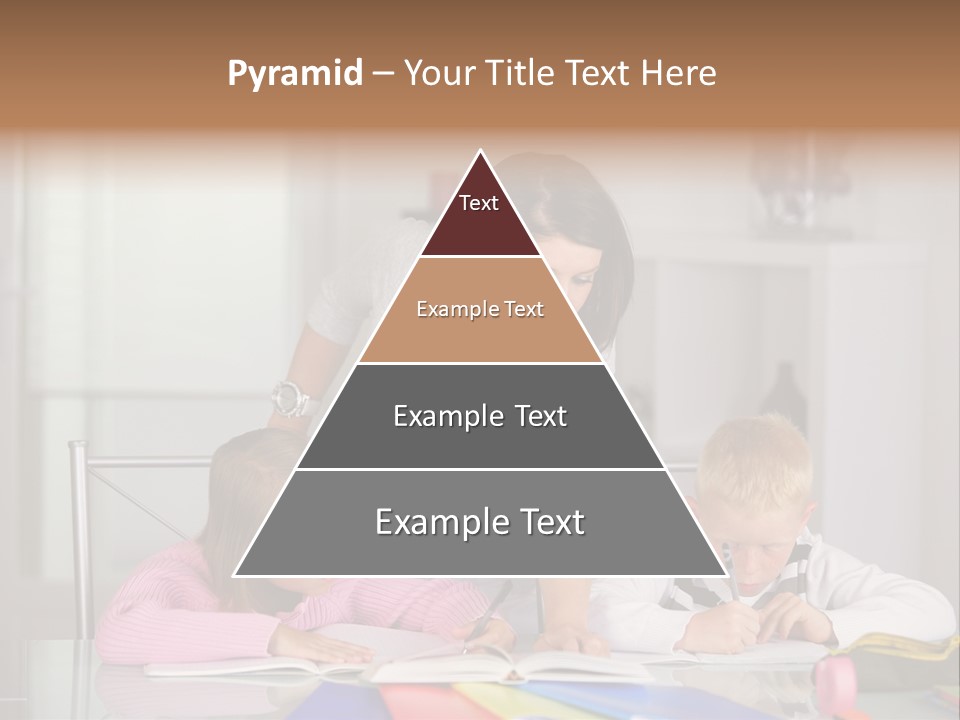 Pyramid – Your Title Text Here

Text

Example Text

Example Text

Example Text